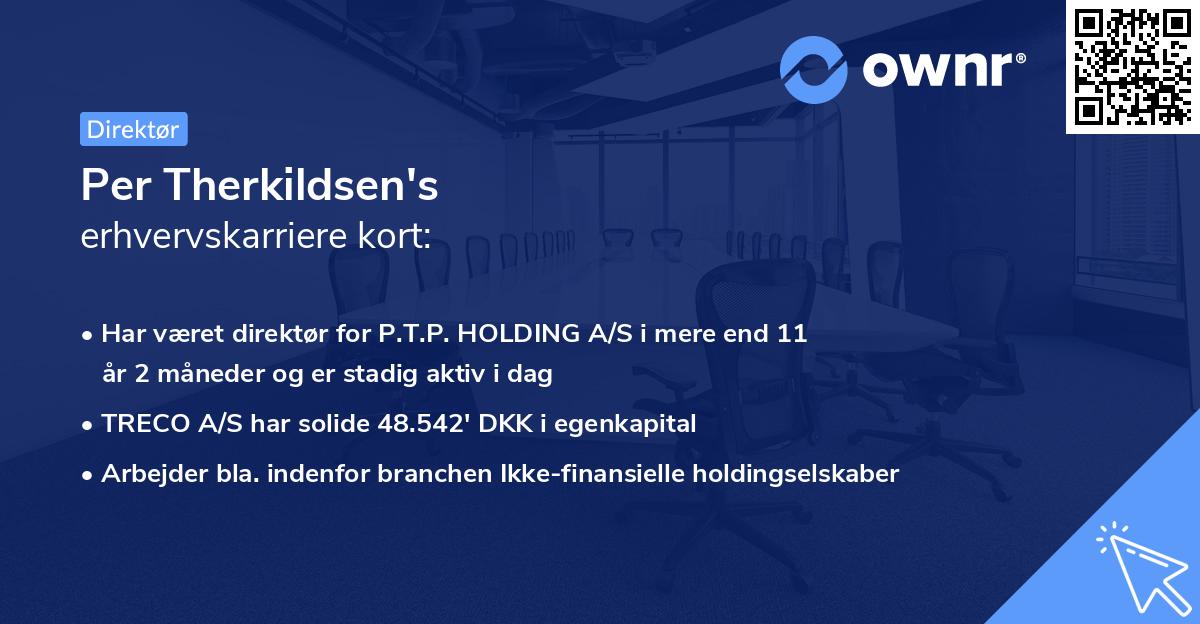 ownr®

Direktør

Per Therkildsen's
erhvervskarriere kort:

• Har været direktør for P.T.P. HOLDING A/S i mere end 11 år 2 måneder og er stadig aktiv i dag
• TRECO A/S har solide 48.542' DKK i egenkapital
• Arbejder bla. indenfor branchen Ikke-finansielle holdingselskaber